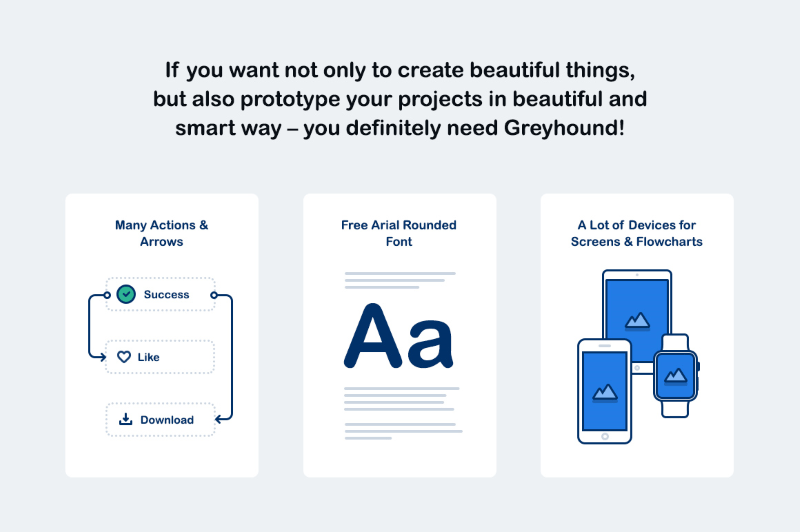 If you want not only to create beautiful things, but also prototype your projects in beautiful and smart way – you definitely need Greyhound!

Many Actions & Arrows

Success

Like

Download

Free Arial Rounded Font

Aa

A Lot of Devices for Screens & Flowcharts